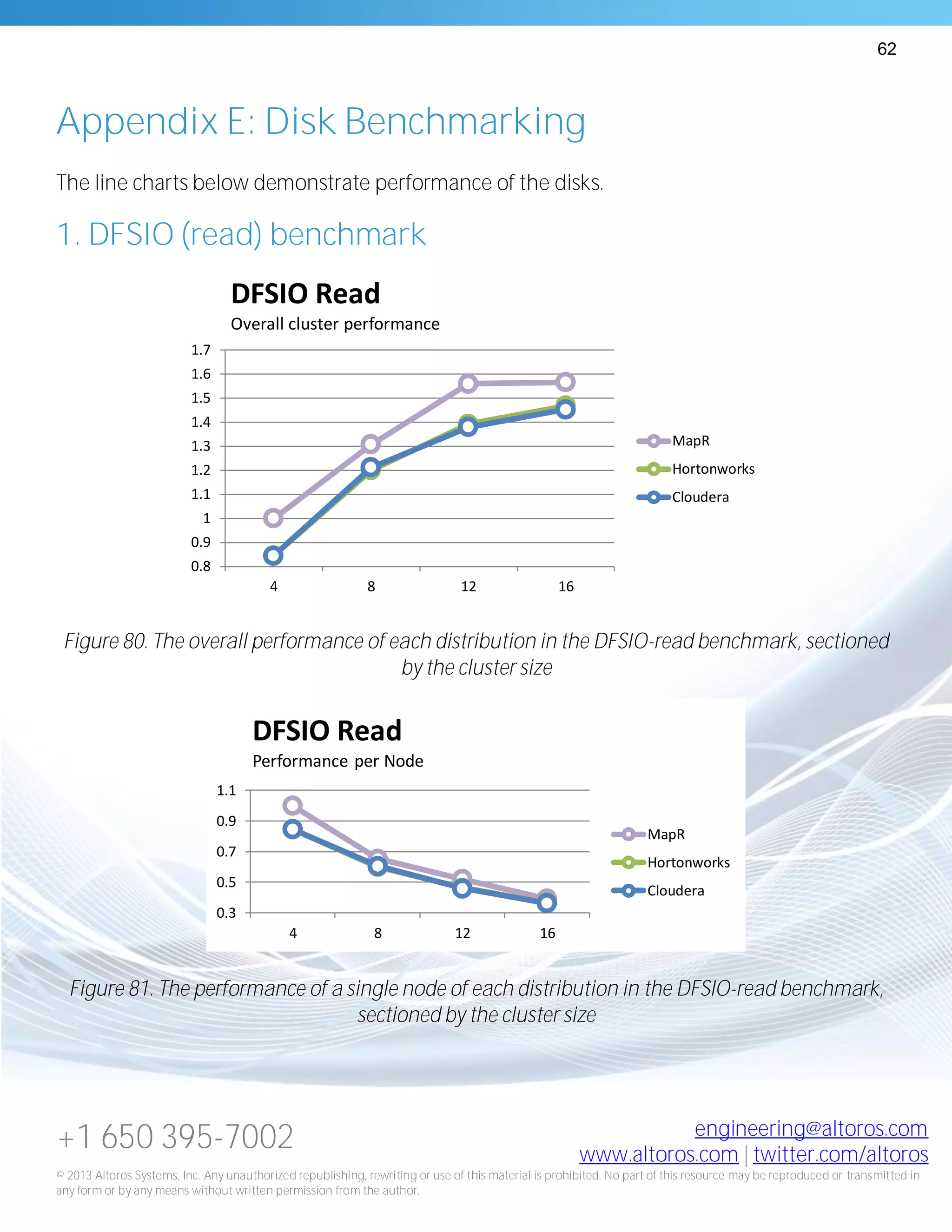 62

Appendix E: Disk Benchmarking

The line charts below demonstrate performance of the disks.

1. DFSIO (read) benchmark

DFSIO Read
Overall cluster performance

1.7
1.6
1.5
1.4
1.3
1.2
1.1
1
0.9
0.8

4 8 12 16

MapR
Hortonworks
Cloudera

Figure 80. The overall performance of each distribution in the DFSIO-read benchmark, sectioned by the cluster size

DFSIO Read
Performance per Node

1.1
0.9
0.7
0.5
0.3

4 8 12 16

MapR
Hortonworks
Cloudera

Figure 81. The performance of a single node of each distribution in the DFSIO-read benchmark, sectioned by the cluster size

+1 650 395-7002

engineering@altoros.com
www.altoros.com | twitter.com/altoros

© 2013 Altoros Systems, Inc. Any unauthorized republishing, rewriting or use of this material is prohibited. No part of this resource may be reproduced or transmitted in any form or by any means without written permission from the author.